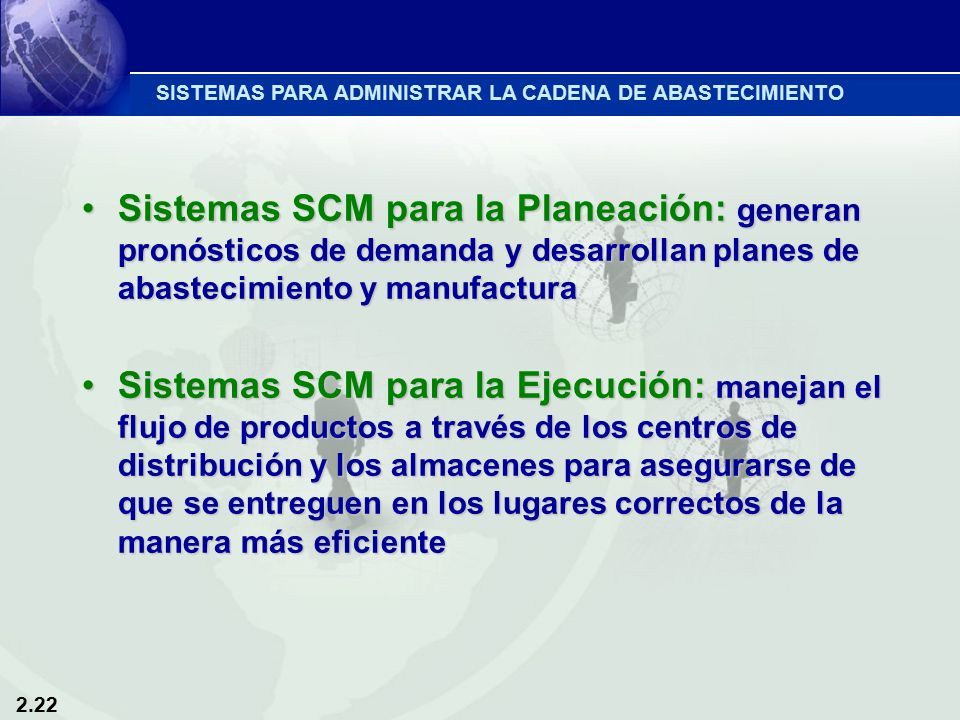 SISTEMAS PARA ADMINISTRAR LA CADENA DE ABASTECIMIENTO

• Sistemas SCM para la Planeación: generan pronósticos de demanda y desarrollan planes de abastecimiento y manufactura

• Sistemas SCM para la Ejecución: manejan el flujo de productos a través de los centros de distribución y los almacenes para asegurarse de que se entreguen en los lugares correctos de la manera más eficiente

2.22